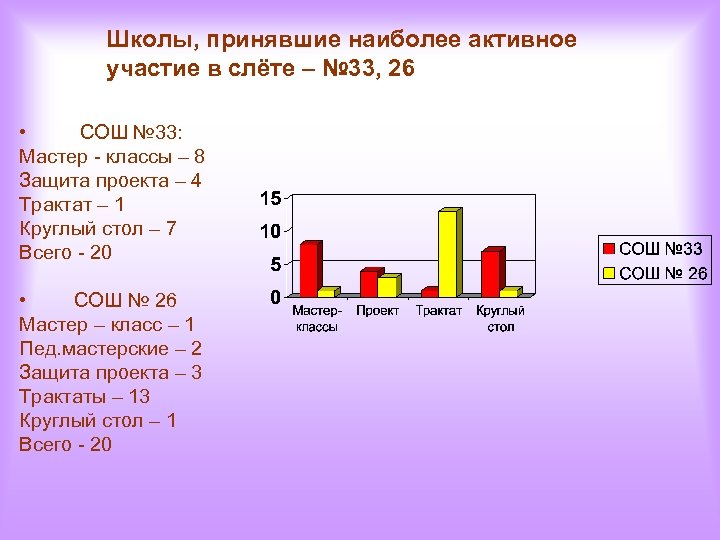 Школы, принявшие наиболее активное участие в слёте – №33, 26

• СОШ №33:
Мастер - классы – 8
Защита проекта – 4
Трактат – 1
Круглый стол – 7
Всего - 20

• СОШ № 26
Мастер – класс – 1
Пед.мастерские – 2
Защита проекта – 3
Трактаты – 13
Круглый стол – 1
Всего - 20

15
10
5
0
Мастер-классы
Проект
Трактат
Круглый стол

СОШ №33
СОШ № 26